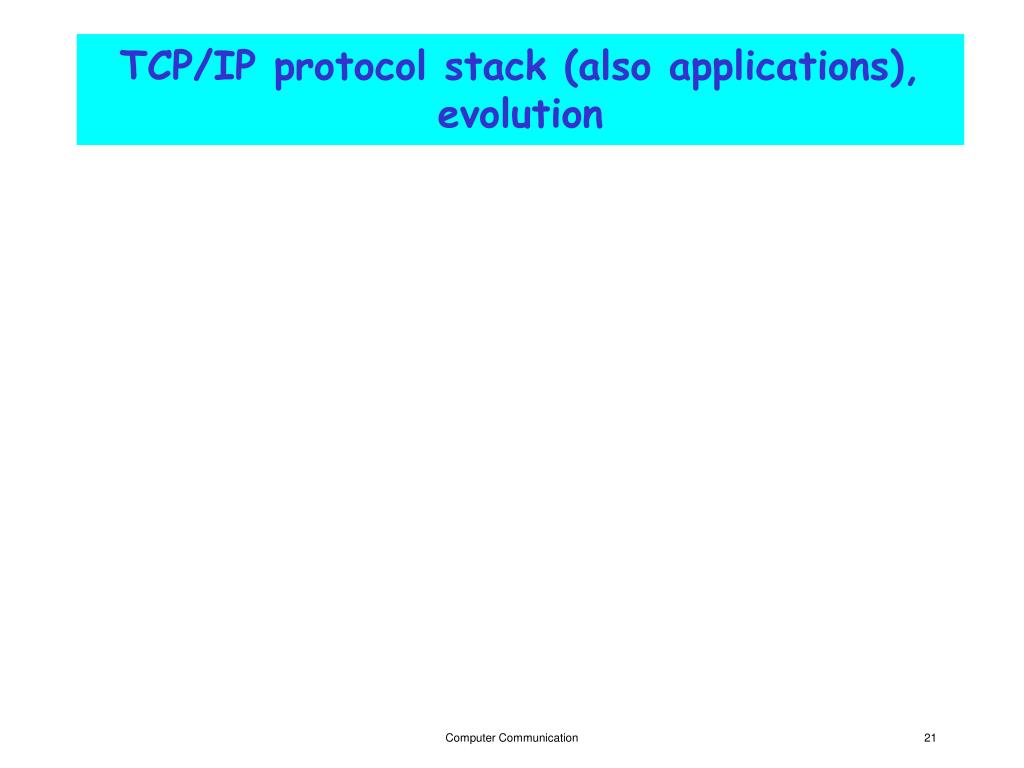 TCP/IP protocol stack (also applications), evolution

Computer Communication

21